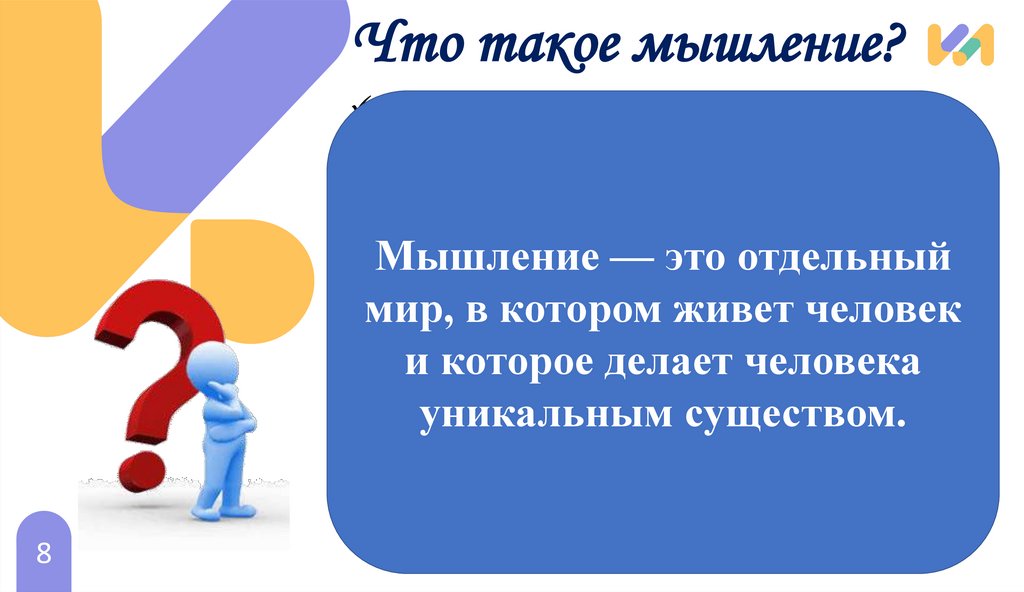 Что такое мышление?

Мышление — это отдельный мир, в котором живет человек и которое делает человека уникальным существом.

8